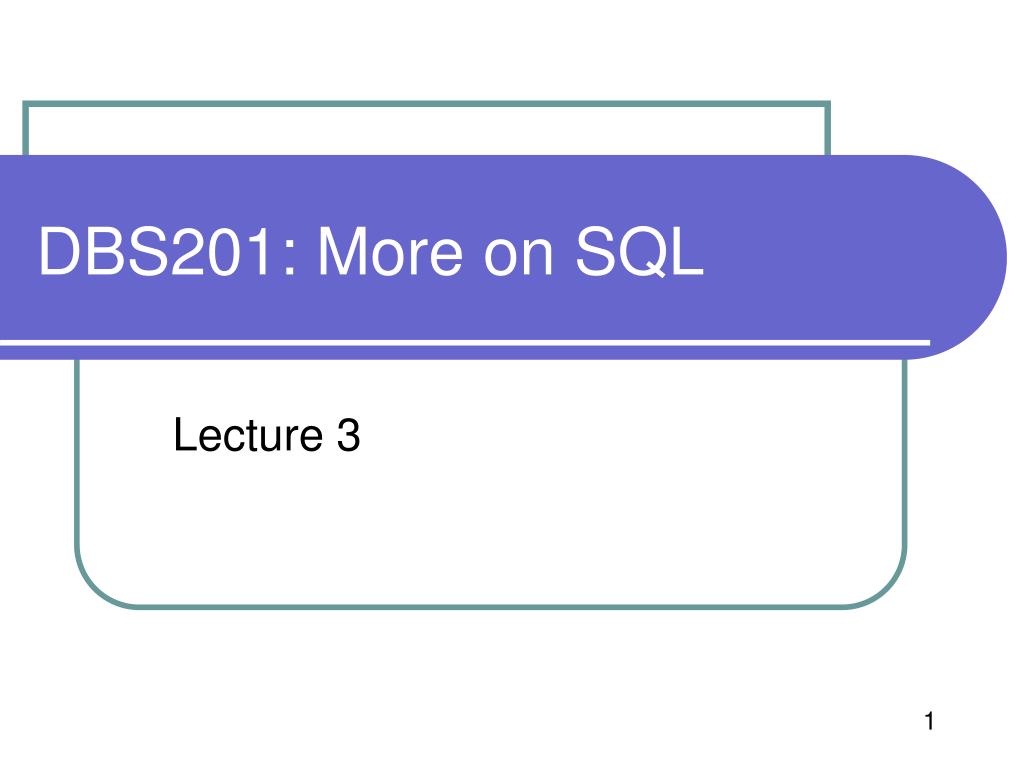 DBS201: More on SQL

Lecture 3

1